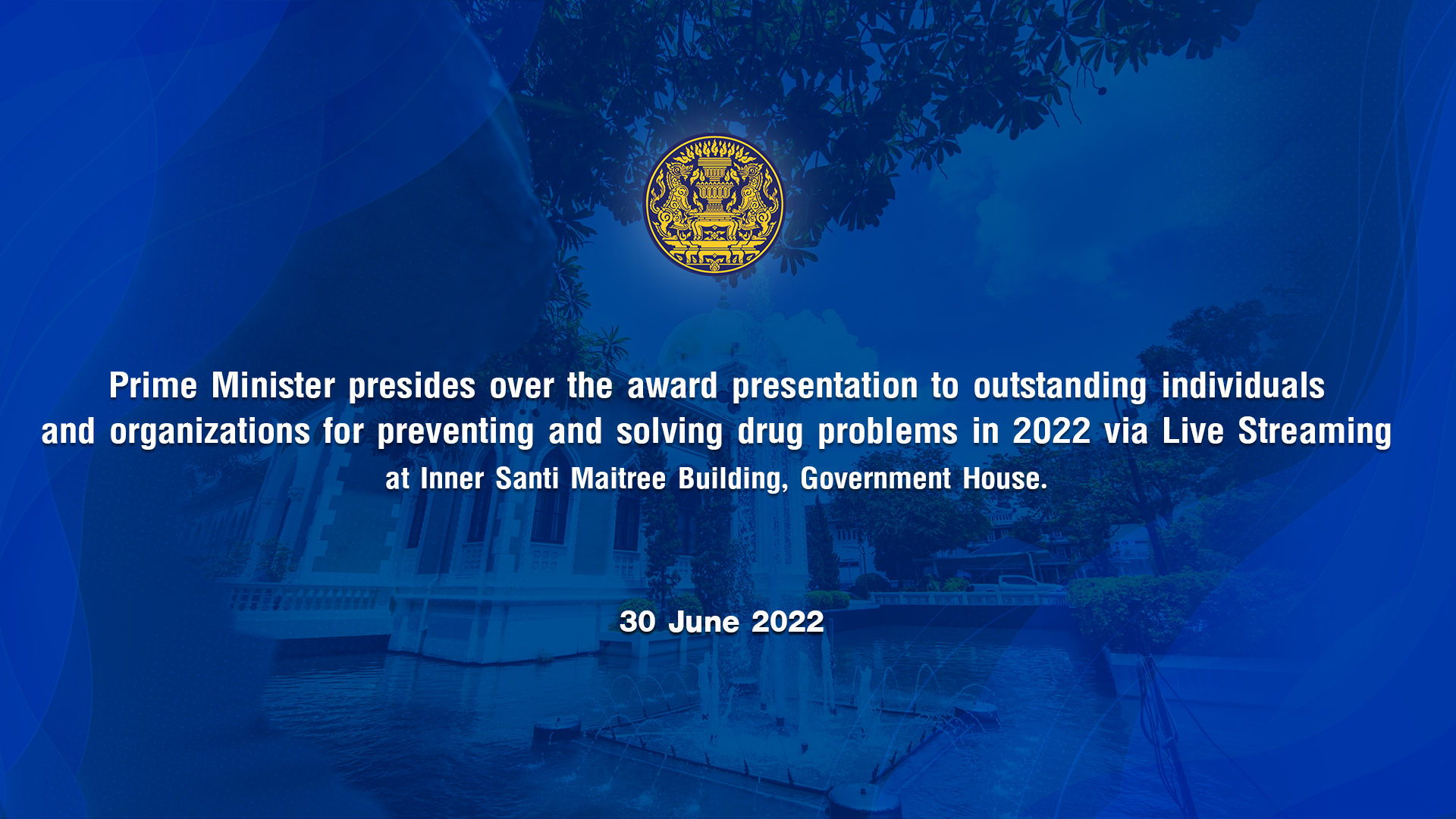 Prime Minister presides over the award presentation to outstanding individuals and organizations for preventing and solving drug problems in 2022 via Live Streaming at Inner Santi Maitree Building, Government House.

30 June 2022